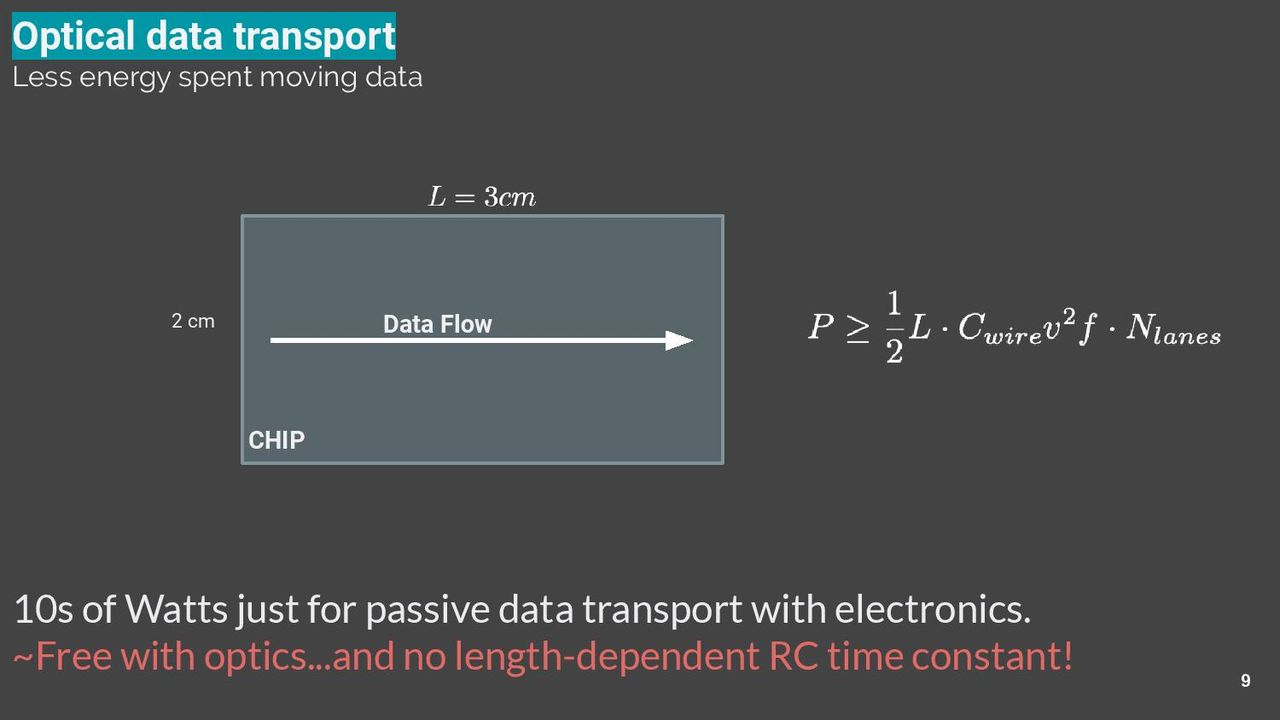 Optical data transport
Less energy spent moving data

$L = 3cm$

2 cm

Data Flow

CHIP

$P \geq \frac{1}{2} L \cdot C_{wire} v^2 f \cdot N_{lanes}$

10s of Watts just for passive data transport with electronics.
~Free with optics...and no length-dependent RC time constant!

9